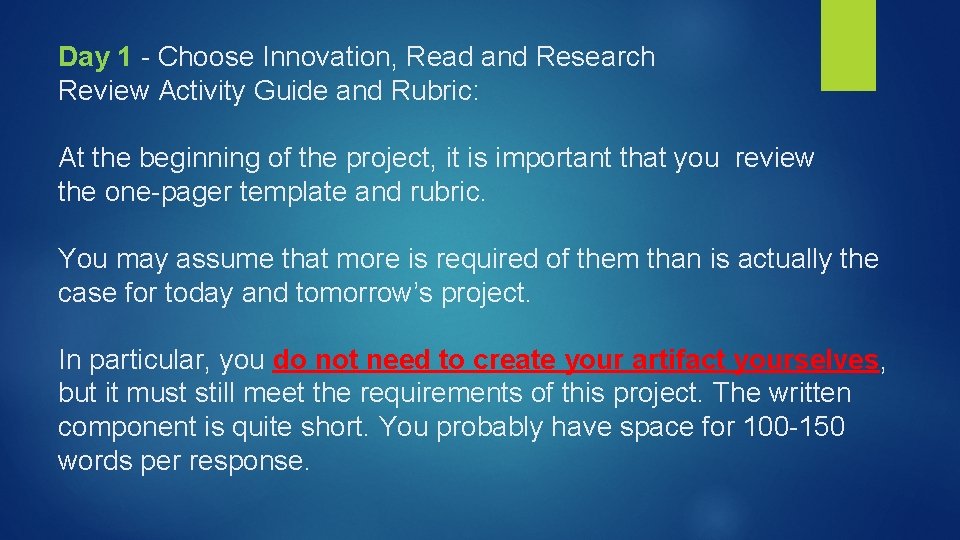 Day 1 - Choose Innovation, Read and Research
Review Activity Guide and Rubric:

At the beginning of the project, it is important that you review the one-pager template and rubric.

You may assume that more is required of them than is actually the case for today and tomorrow's project.

In particular, you do not need to create your artifact yourselves, but it must still meet the requirements of this project. The written component is quite short. You probably have space for 100-150 words per response.